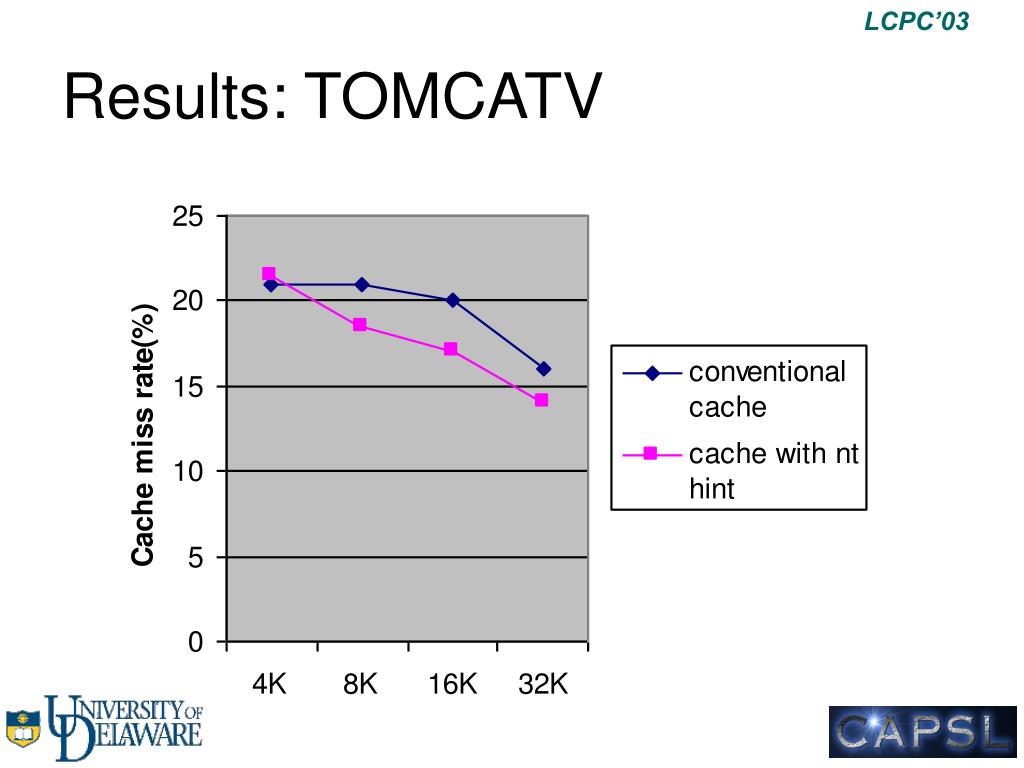 LCPC'03

Results: TOMCATV

Cache miss rate(%)

25
20
15
10
5
0

4K 8K 16K 32K

conventional cache
cache with nt hint

UNIVERSITY OF DELAWARE

CAPSL